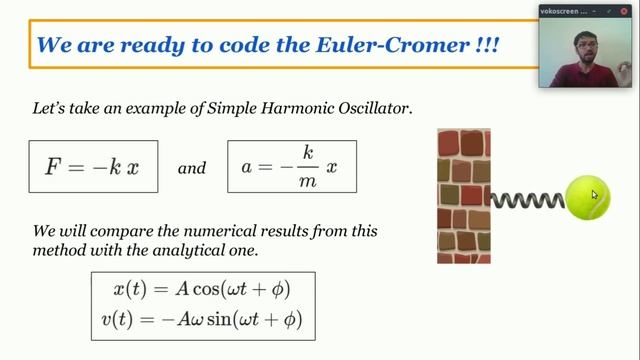 vokoscreen ...

We are ready to code the Euler-Cromer !!!

Let's take an example of Simple Harmonic Oscillator.

$F = -k\,x$ and $a = -\frac{k}{m}\,x$

We will compare the numerical results from this method with the analytical one.

$x(t) = A\cos(\omega t + \phi)$
$v(t) = -A\omega\sin(\omega t + \phi)$